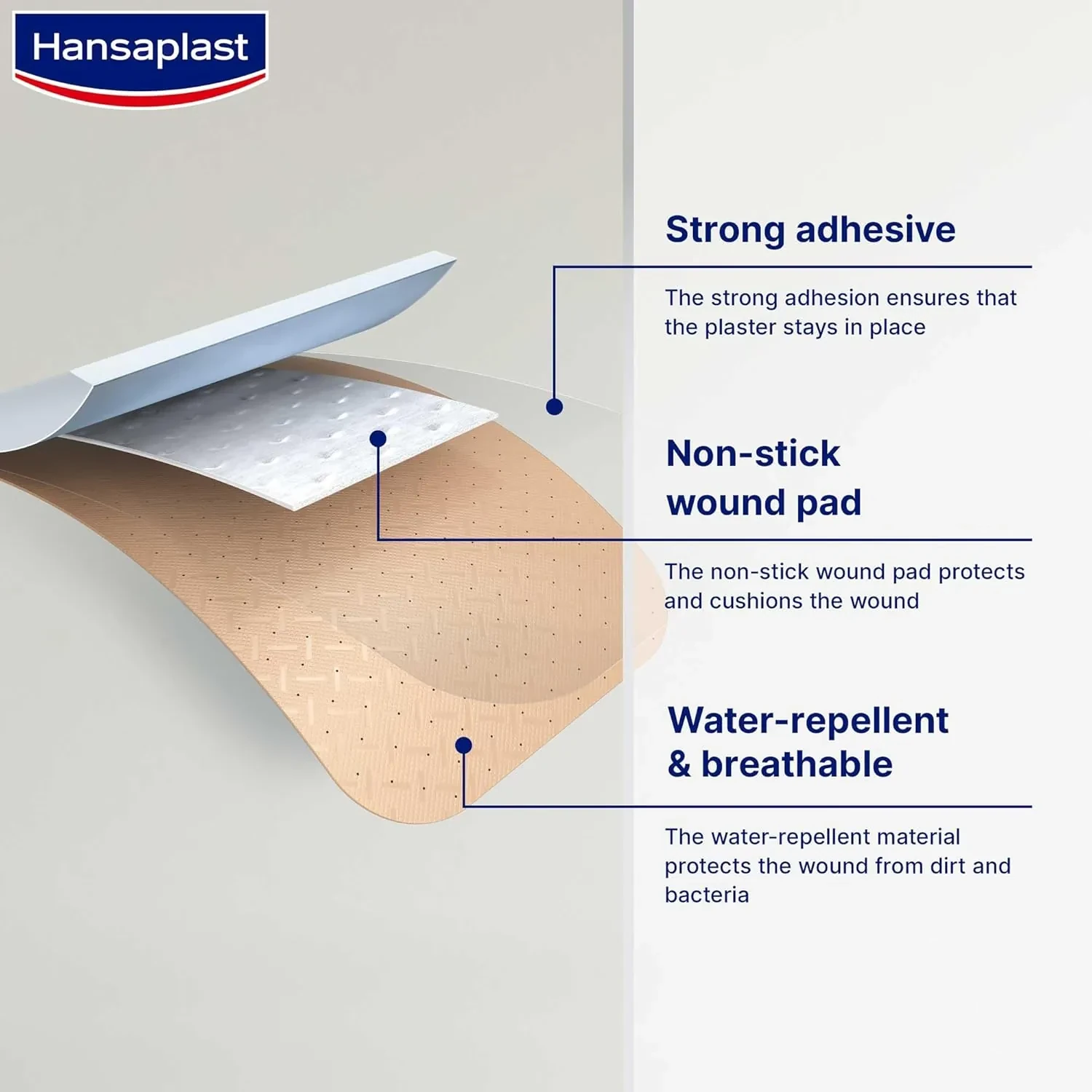 Hansaplast

Strong adhesive

The strong adhesion ensures that the plaster stays in place

Non-stick wound pad

The non-stick wound pad protects and cushions the wound

Water-repellent & breathable

The water-repellent material protects the wound from dirt and bacteria